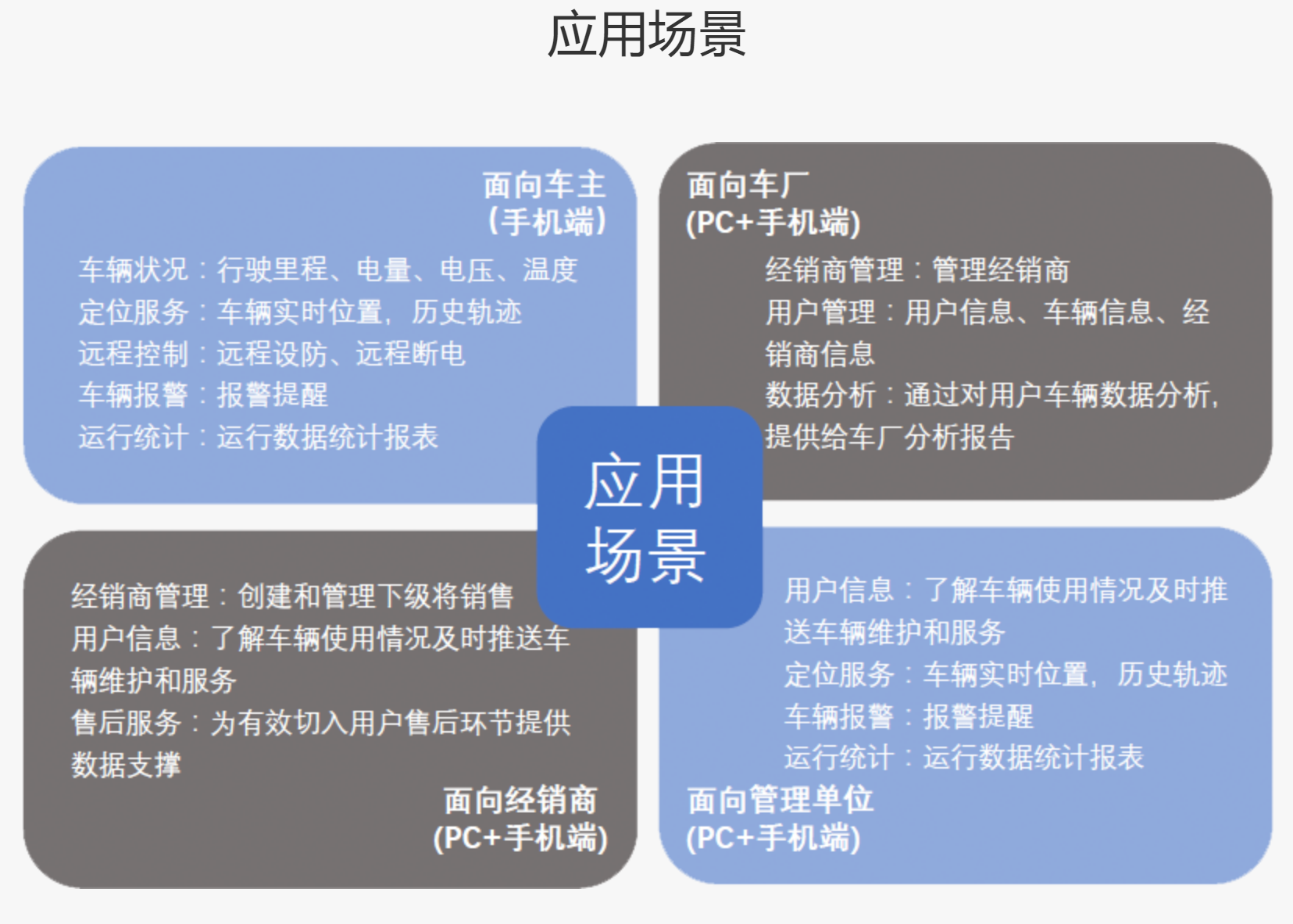 应用场景

面向车主
（手机端）

车辆状况：行驶里程、电量、电压、温度
定位服务：车辆实时位置，历史轨迹
远程控制：远程设防、远程断电
车辆报警：报警提醒
运行统计：运行数据统计报表

面向车厂
(PC+手机端)

经销商管理：管理经销商
用户管理：用户信息、车辆信息、经销商信息
数据分析：通过对用户车辆数据分析，提供给车厂分析报告

应用场景

经销商管理：创建和管理下级将销售
用户信息：了解车辆使用情况及时推送车辆维护和服务
售后服务：为有效切入用户售后环节提供数据支撑

面向经销商
(PC+手机端)

用户信息：了解车辆使用情况及时推送车辆维护和服务
定位服务：车辆实时位置，历史轨迹
车辆报警：报警提醒
运行统计：运行数据统计报表

面向管理单位
(PC+手机端)